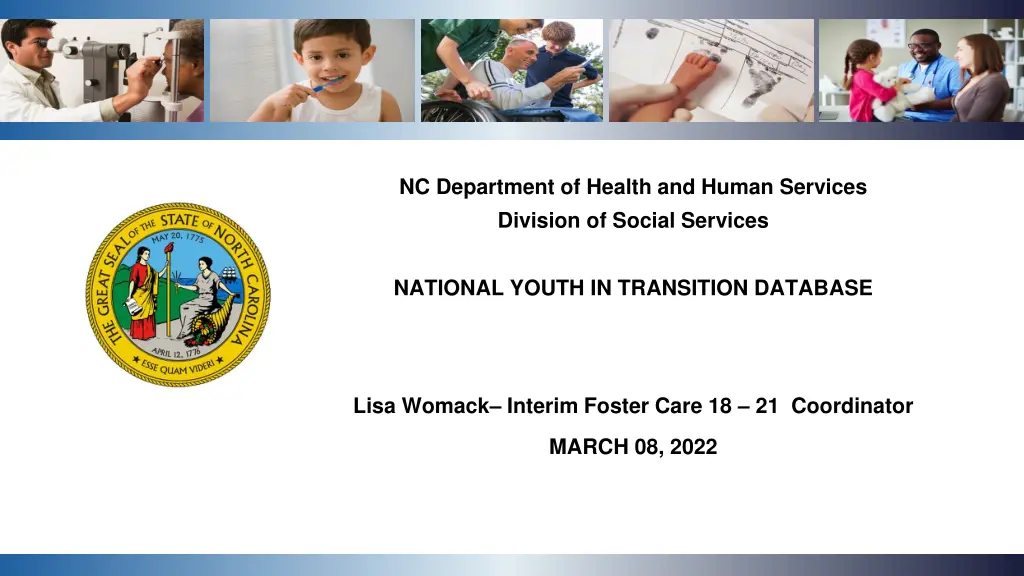 THE GREAT SEAL OF THE STATE OF NORTH CAROLINA
MAY 20, 1775
APRIL 12, 1776
ESSE QUAM VIDERI

NC Department of Health and Human Services
Division of Social Services

NATIONAL YOUTH IN TRANSITION DATABASE

Lisa Womack– Interim Foster Care 18 – 21 Coordinator
MARCH 08, 2022